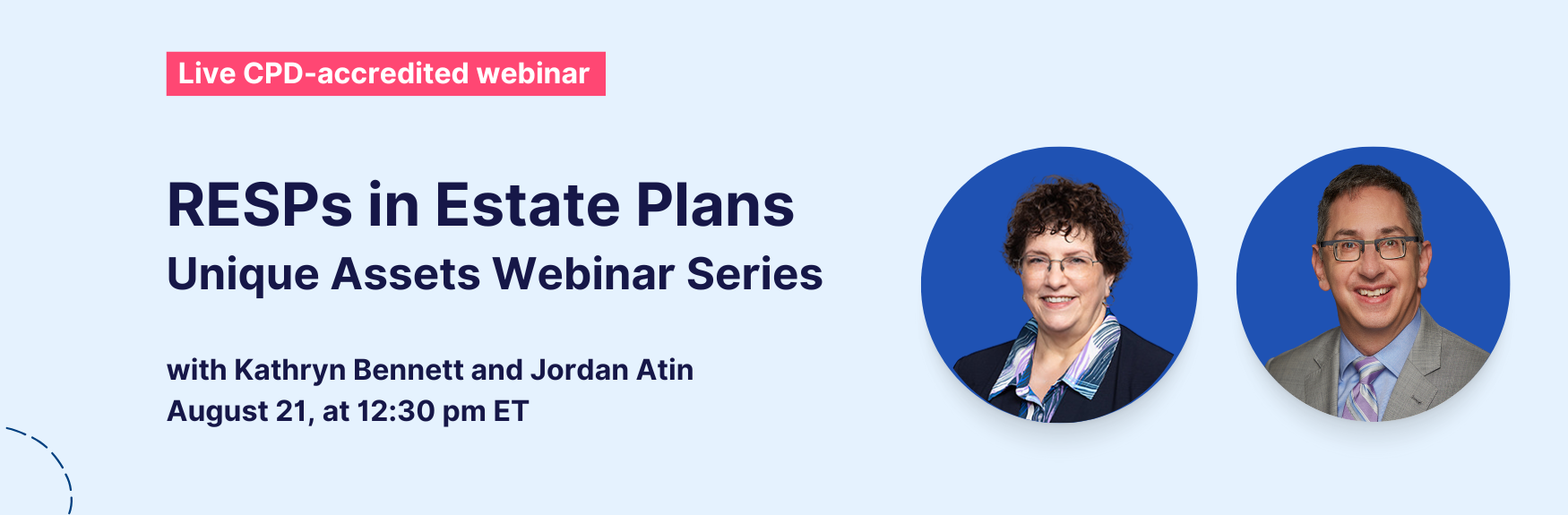 Live CPD-accredited webinar

RESPs in Estate Plans
Unique Assets Webinar Series

with Kathryn Bennett and Jordan Atin
August 21, at 12:30 pm ET